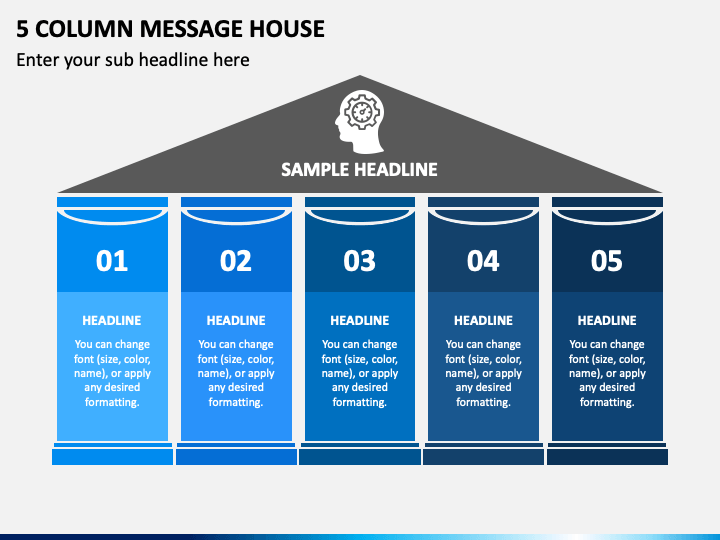 5 COLUMN MESSAGE HOUSE

Enter your sub headline here

SAMPLE HEADLINE

01

HEADLINE

You can change font (size, color, name), or apply any desired formatting.

02

HEADLINE

You can change font (size, color, name), or apply any desired formatting.

03

HEADLINE

You can change font (size, color, name), or apply any desired formatting.

04

HEADLINE

You can change font (size, color, name), or apply any desired formatting.

05

HEADLINE

You can change font (size, color, name), or apply any desired formatting.